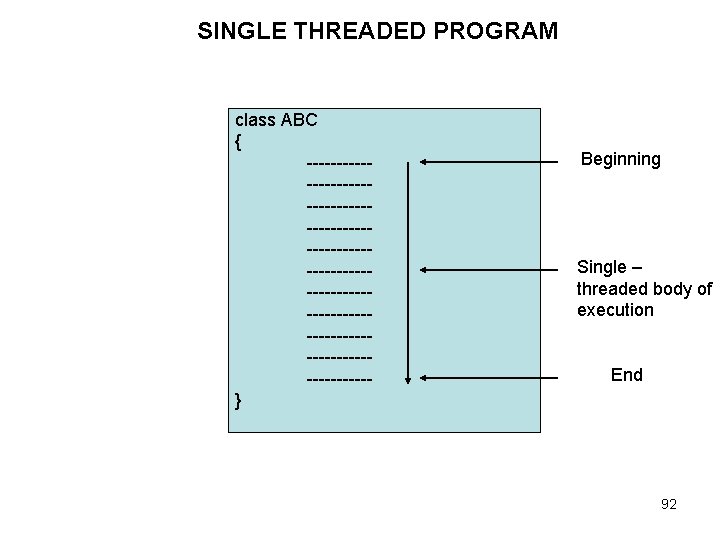 SINGLE THREADED PROGRAM

class ABC
{
-----------
-----------
-----------
-----------
-----------
-----------
-----------
-----------
-----------
-----------
-----------
}

Beginning

Single – threaded body of execution

End

92